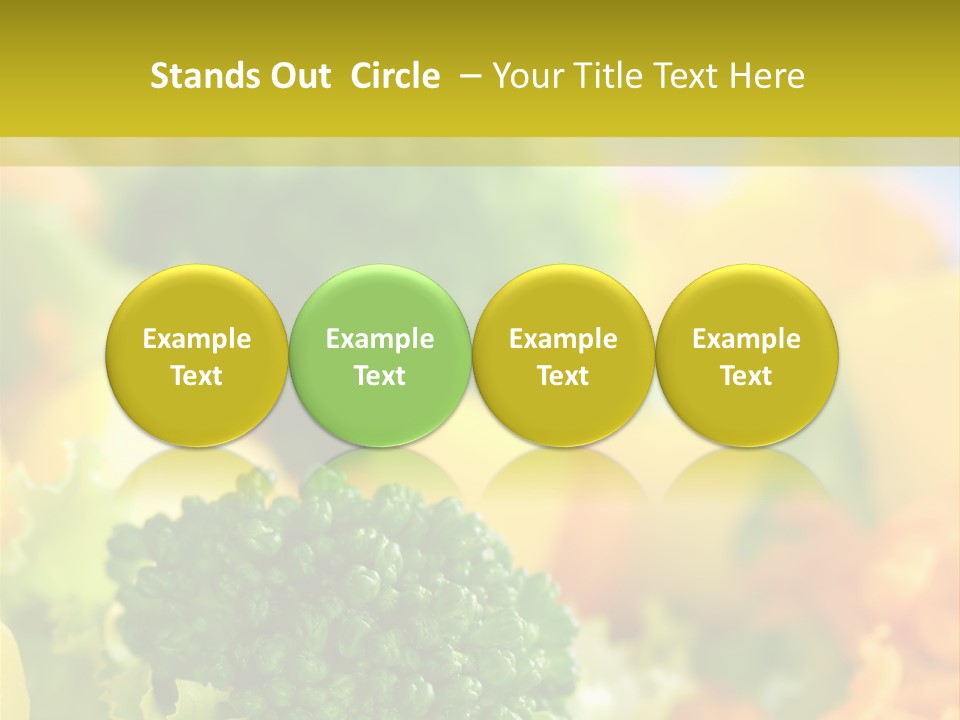 Stands Out Circle – Your Title Text Here

Example Text

Example Text

Example Text

Example Text